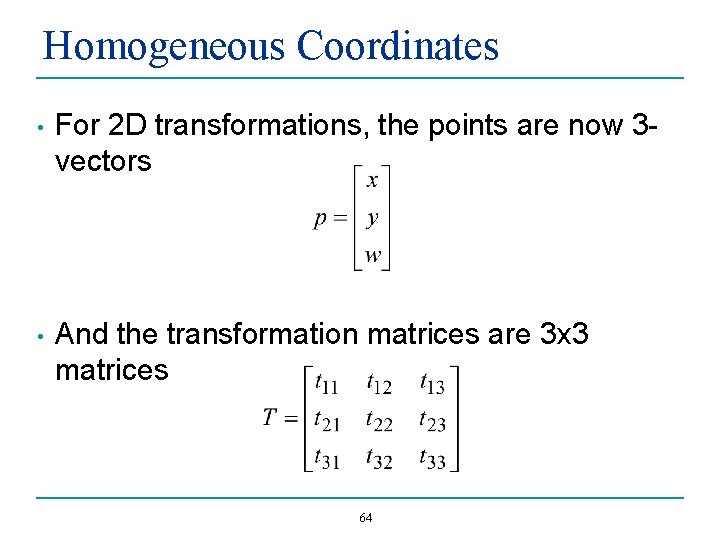 Homogeneous Coordinates

• For 2D transformations, the points are now 3-vectors

$p = \begin{bmatrix} x \\ y \\ w \end{bmatrix}$

• And the transformation matrices are 3x3 matrices

$T = \begin{bmatrix} t_{11} & t_{12} & t_{13} \\ t_{21} & t_{22} & t_{23} \\ t_{31} & t_{32} & t_{33} \end{bmatrix}$

64